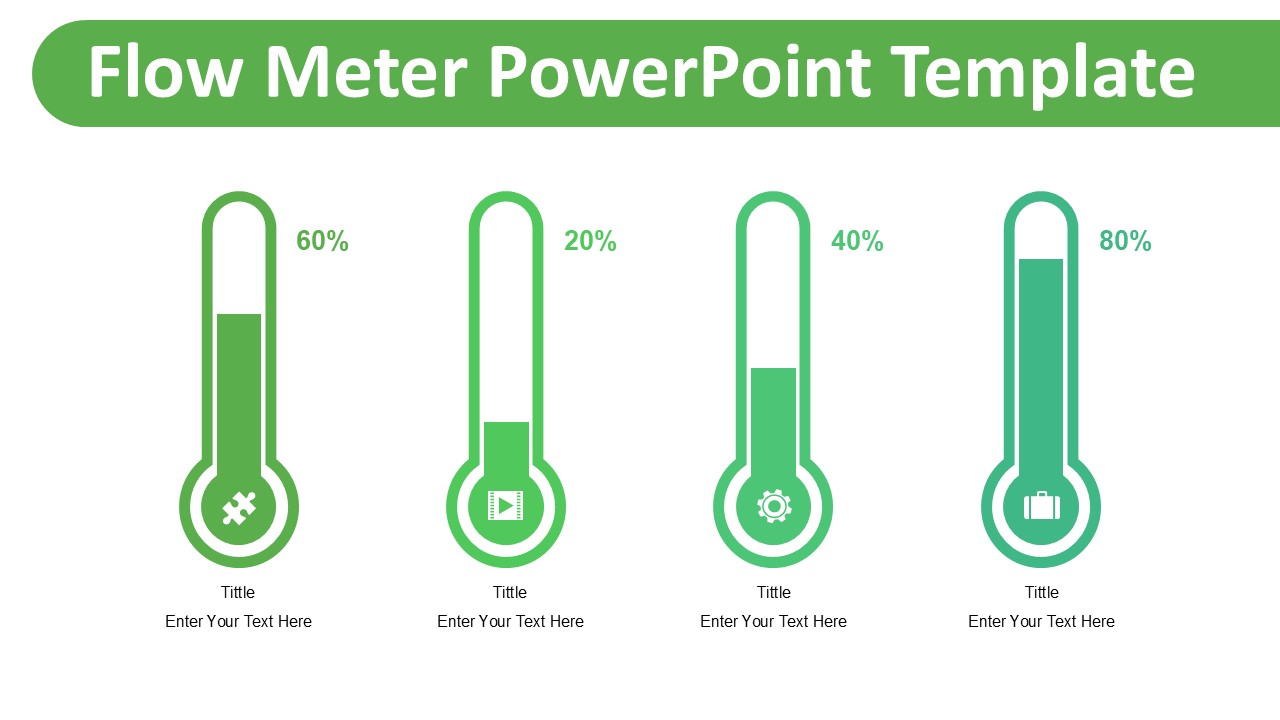 Flow Meter PowerPoint Template

60%

Tittle
Enter Your Text Here

20%

Tittle
Enter Your Text Here

40%

Tittle
Enter Your Text Here

80%

Tittle
Enter Your Text Here